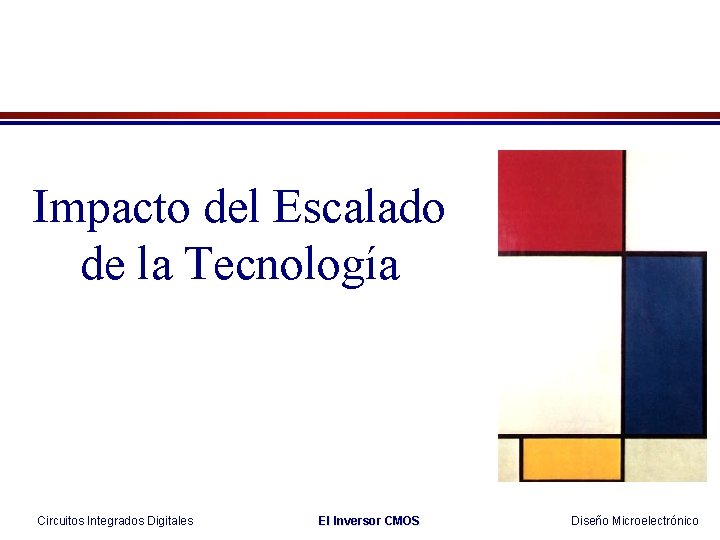 Impacto del Escalado de la Tecnología

Circuitos Integrados Digitales

El Inversor CMOS

Diseño Microelectrónico